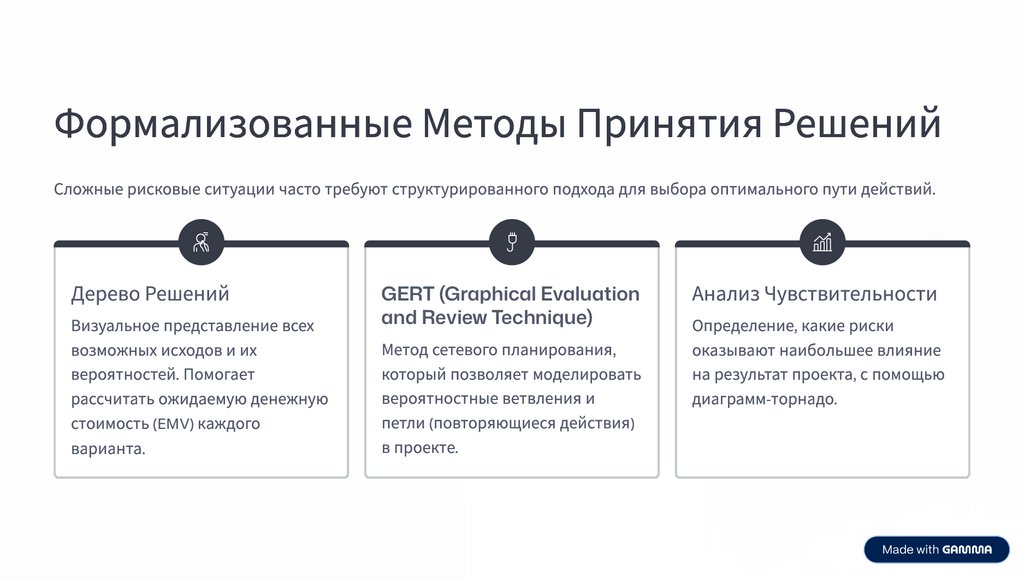 Формализованные Методы Принятия Решений

Сложные рисковые ситуации часто требуют структурированного подхода для выбора оптимального пути действий.

Дерево Решений

Визуальное представление всех возможных исходов и их вероятностей. Помогает рассчитать ожидаемую денежную стоимость (EMV) каждого варианта.

GERT (Graphical Evaluation and Review Technique)

Метод сетевого планирования, который позволяет моделировать вероятностные ветвления и петли (повторяющиеся действия) в проекте.

Анализ Чувствительности

Определение, какие риски оказывают наибольшее влияние на результат проекта, с помощью диаграмм-торнадо.

Made with GAMMA